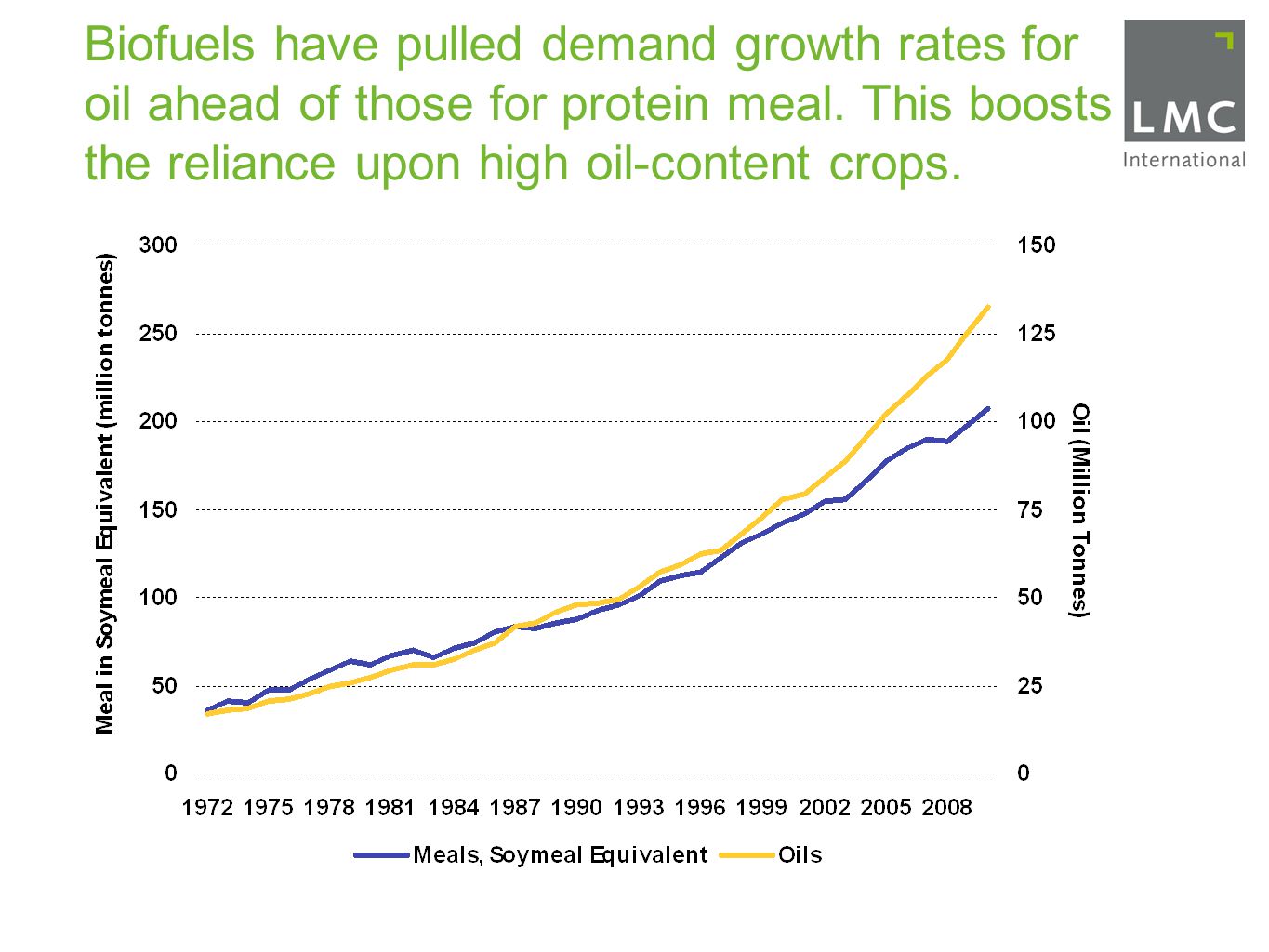 Biofuels have pulled demand growth rates for oil ahead of those for protein meal. This boosts the reliance upon high oil-content crops.

LMC International

Meal in Soymeal Equivalent (million tonnes)

300
250
200
150
100
50
0

150
125
100
75
50
25
0

Oil (Million Tonnes)

1972 1975 1978 1981 1984 1987 1990 1993 1996 1999 2002 2005 2008

Meals, Soymeal Equivalent
Oils